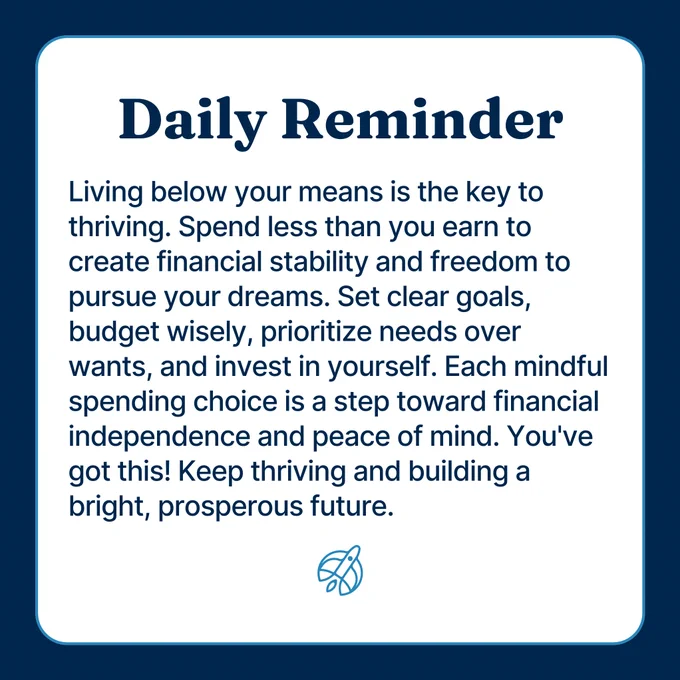 Daily Reminder

Living below your means is the key to thriving. Spend less than you earn to create financial stability and freedom to pursue your dreams. Set clear goals, budget wisely, prioritize needs over wants, and invest in yourself. Each mindful spending choice is a step toward financial independence and peace of mind. You've got this! Keep thriving and building a bright, prosperous future.